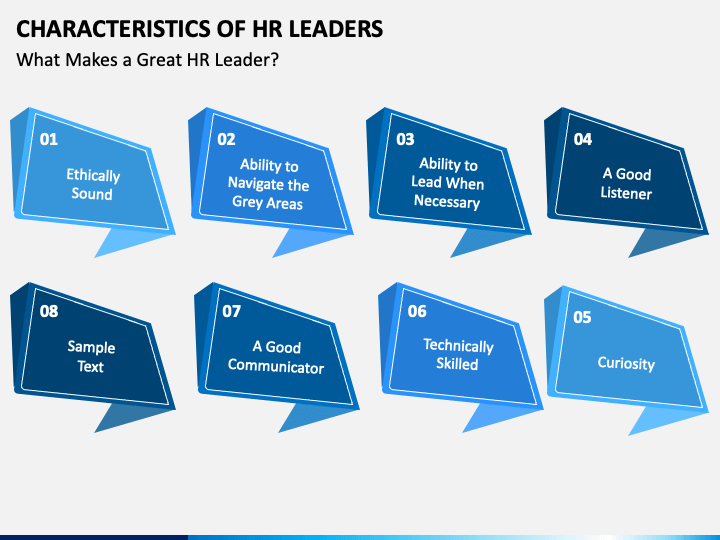 CHARACTERISTICS OF HR LEADERS

What Makes a Great HR Leader?

01
Ethically Sound

02
Ability to Navigate the Grey Areas

03
Ability to Lead When Necessary

04
A Good Listener

08
Sample Text

07
A Good Communicator

06
Technically Skilled

05
Curiosity